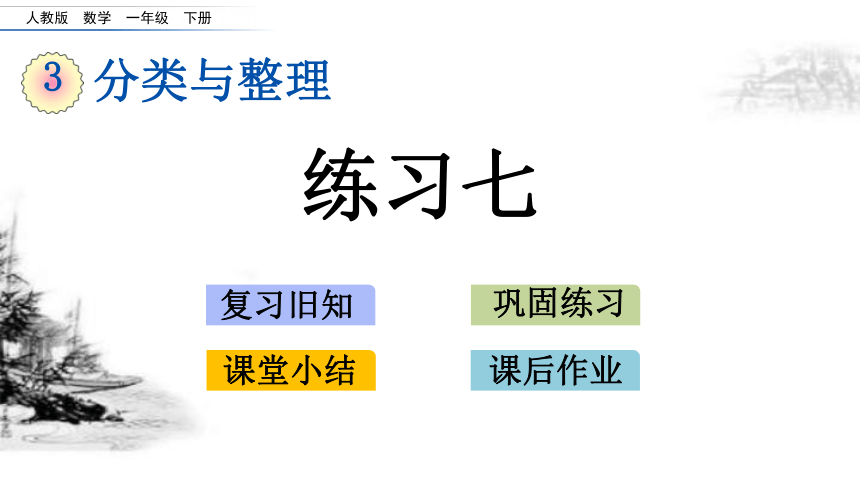 人教版 数学 一年级 下册

3 分类与整理

练习七

复习旧知

巩固练习

课堂小结

课后作业